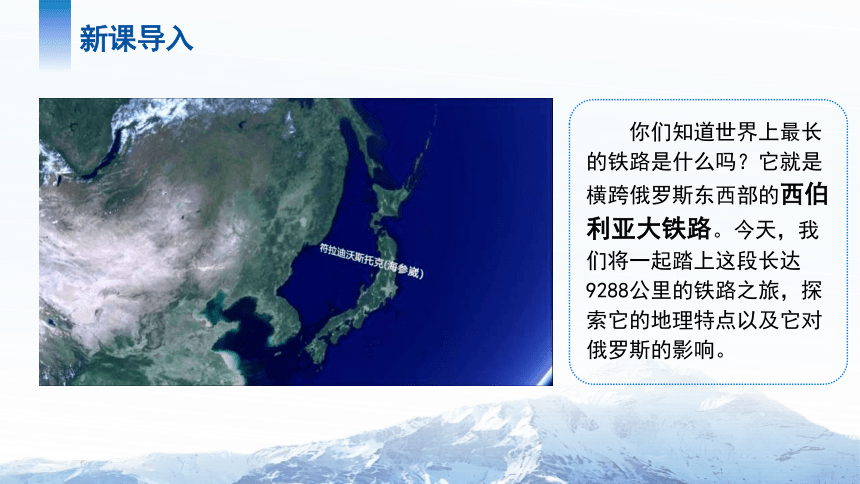 新课导入

符拉迪沃斯托克(海参崴)

你们知道世界上最长的铁路是什么吗？它就是横跨俄罗斯东西部的西伯利亚大铁路。今天，我们将一起踏上这段长达9288公里的铁路之旅，探索它的地理特点以及它对俄罗斯的影响。